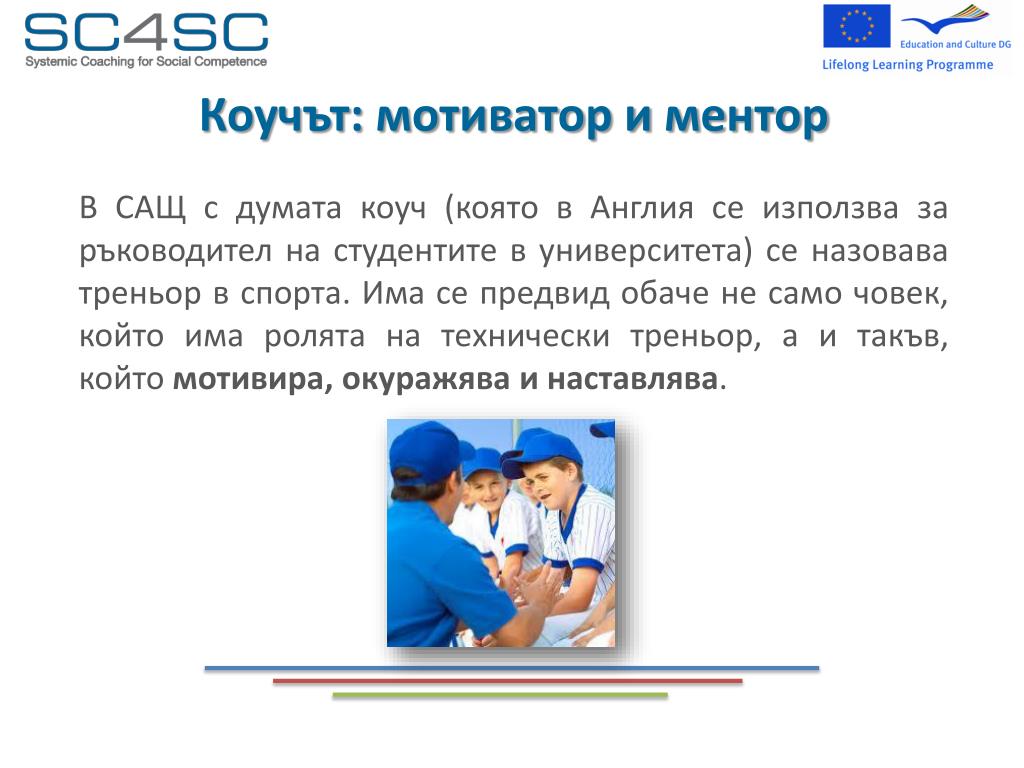 SC4SC
Systemic Coaching for Social Competence

Education and Culture DG
Lifelong Learning Programme

Коучът: мотиватор и ментор

В САЩ с думата коуч (която в Англия се използва за ръководител на студентите в университета) се назовава треньор в спорта. Има се предвид обаче не само човек, който има ролята на технически треньор, а и такъв, който мотивира, окуражява и наставлява.